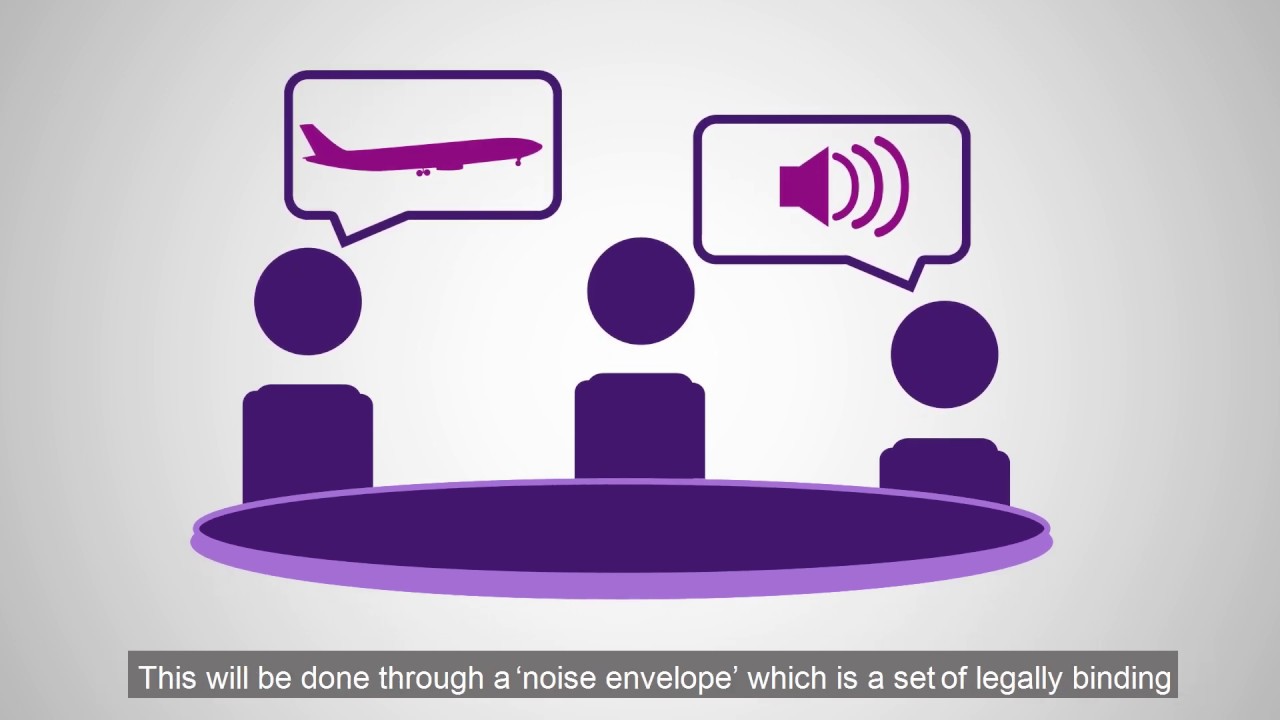 This will be done through a ‘noise envelope’ which is a set of legally binding